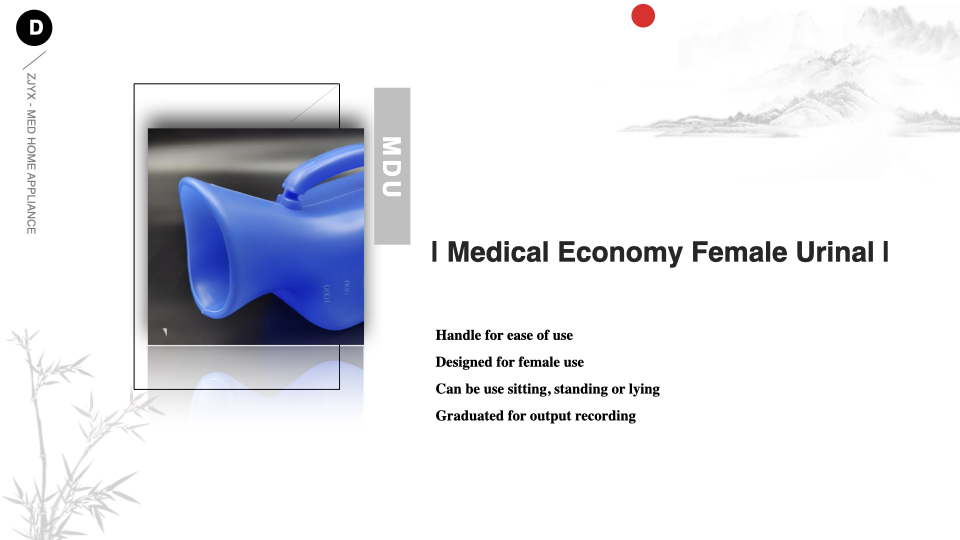 D

ZJYX - MED HOME APPLIANCE

MDU

| Medical Economy Female Urinal |

Handle for ease of use
Designed for female use
Can be use sitting, standing or lying
Graduated for output recording